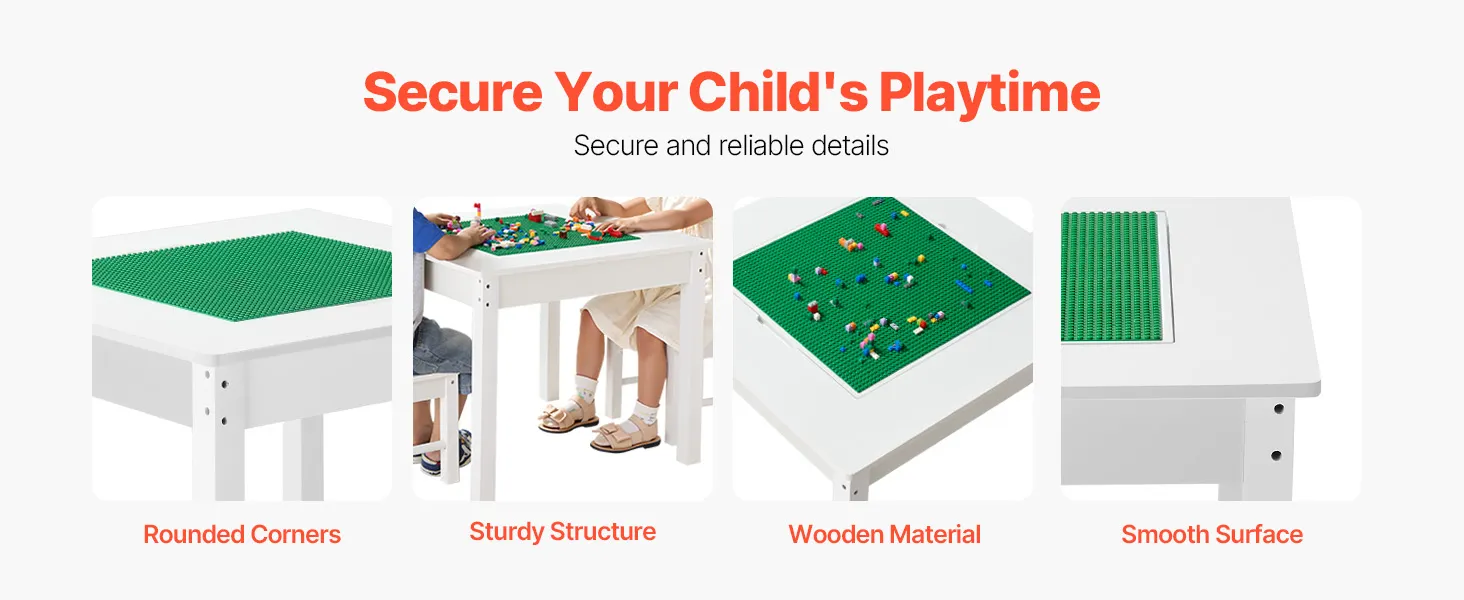 Secure Your Child's Playtime

Secure and reliable details

Rounded Corners

Sturdy Structure

Wooden Material

Smooth Surface